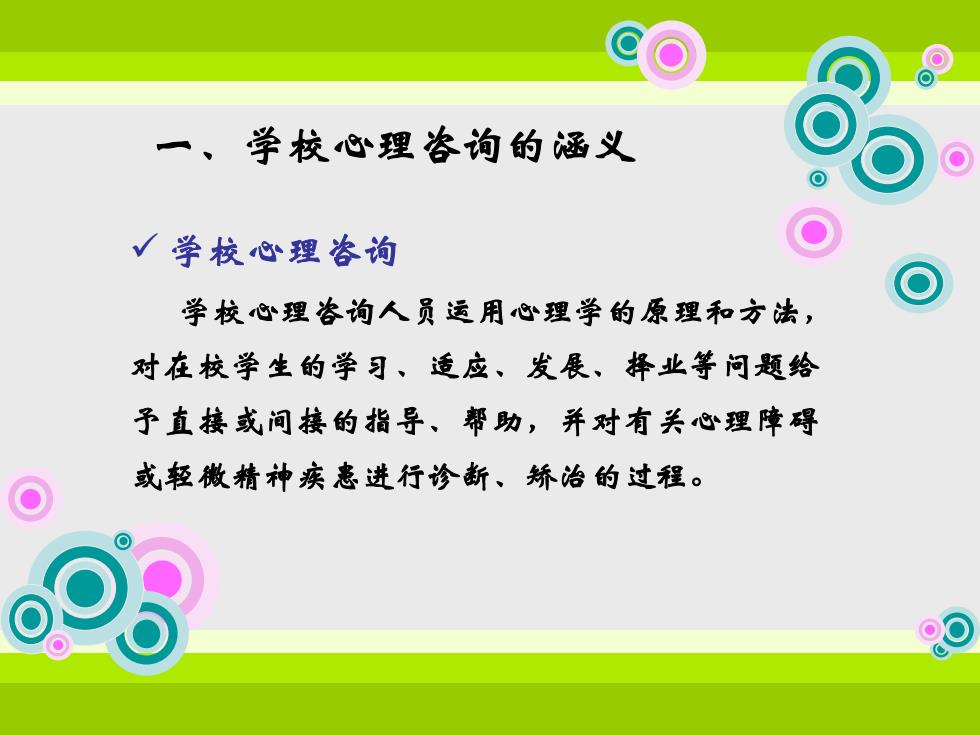 一、学校心理咨询的涵义

✓ 学校心理咨询

学校心理咨询人员运用心理学的原理和方法，对在校学生的学习、适应、发展、择业等问题给予直接或间接的指导、帮助，并对有关心理障碍或轻微精神疾患进行诊断、矫治的过程。